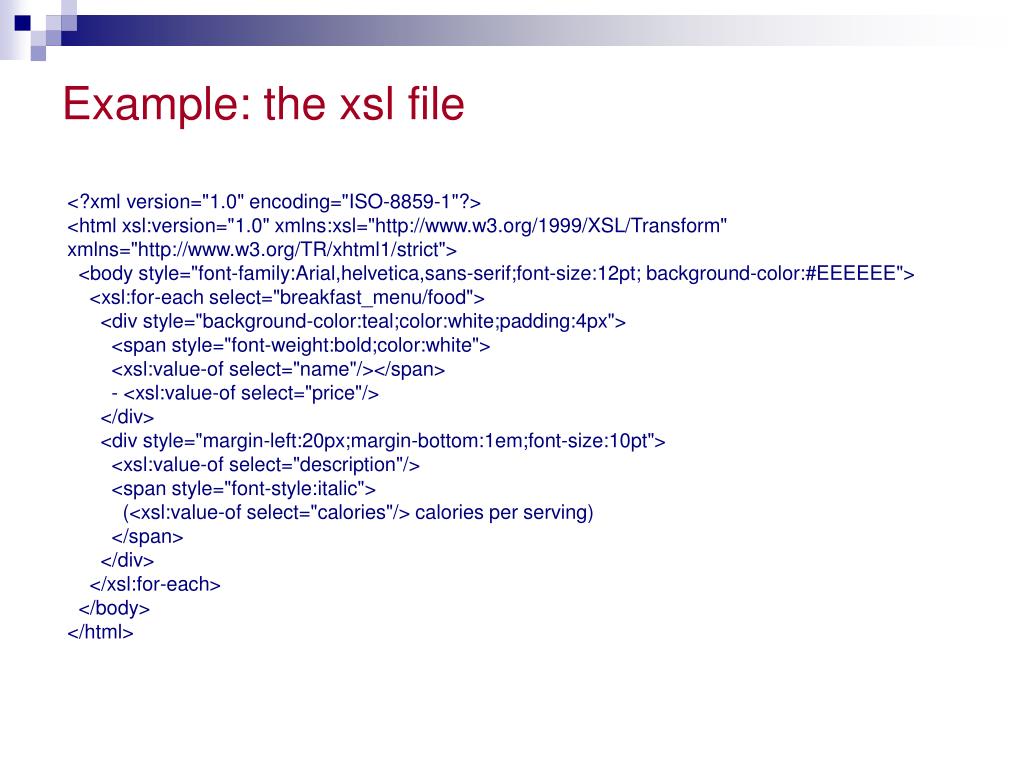 Example: the xsl file

<?xml version="1.0" encoding="ISO-8859-1"?>
<html xsl:version="1.0" xmlns:xsl="http://www.w3.org/1999/XSL/Transform" xmlns="http://www.w3.org/TR/xhtml1/strict">
<body style="font-family:Arial,helvetica,sans-serif;font-size:12pt; background-color:#EEEEEE">
<xsl:for-each select="breakfast_menu/food">
<div style="background-color:teal;color:white;padding:4px">
<span style="font-weight:bold;color:white">
<xsl:value-of select="name"/></span>
- <xsl:value-of select="price"/>
</div>
<div style="margin-left:20px;margin-bottom:1em;font-size:10pt">
<xsl:value-of select="description"/>
<span style="font-style:italic">
(<xsl:value-of select="calories"/> calories per serving)
</span>
</div>
</xsl:for-each>
</body>
</html>